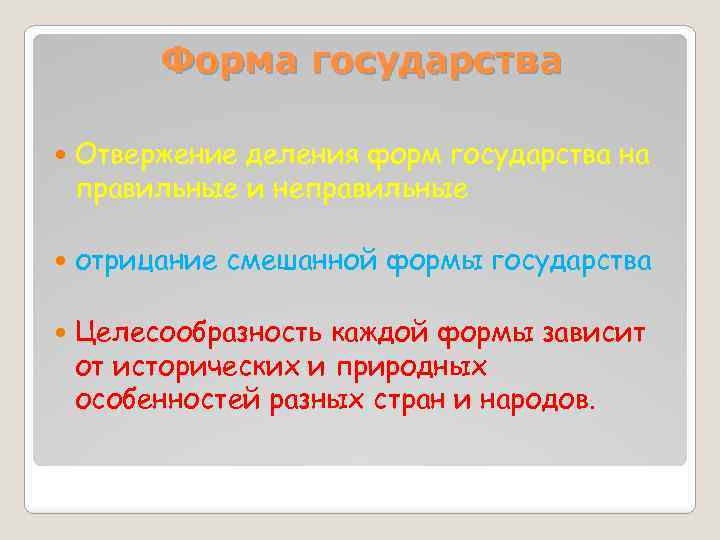 Форма государства

Отвержение деления форм государства на правильные и неправильные

отрицание смешанной формы государства

Целесообразность каждой формы зависит от исторических и природных особенностей разных стран и народов.